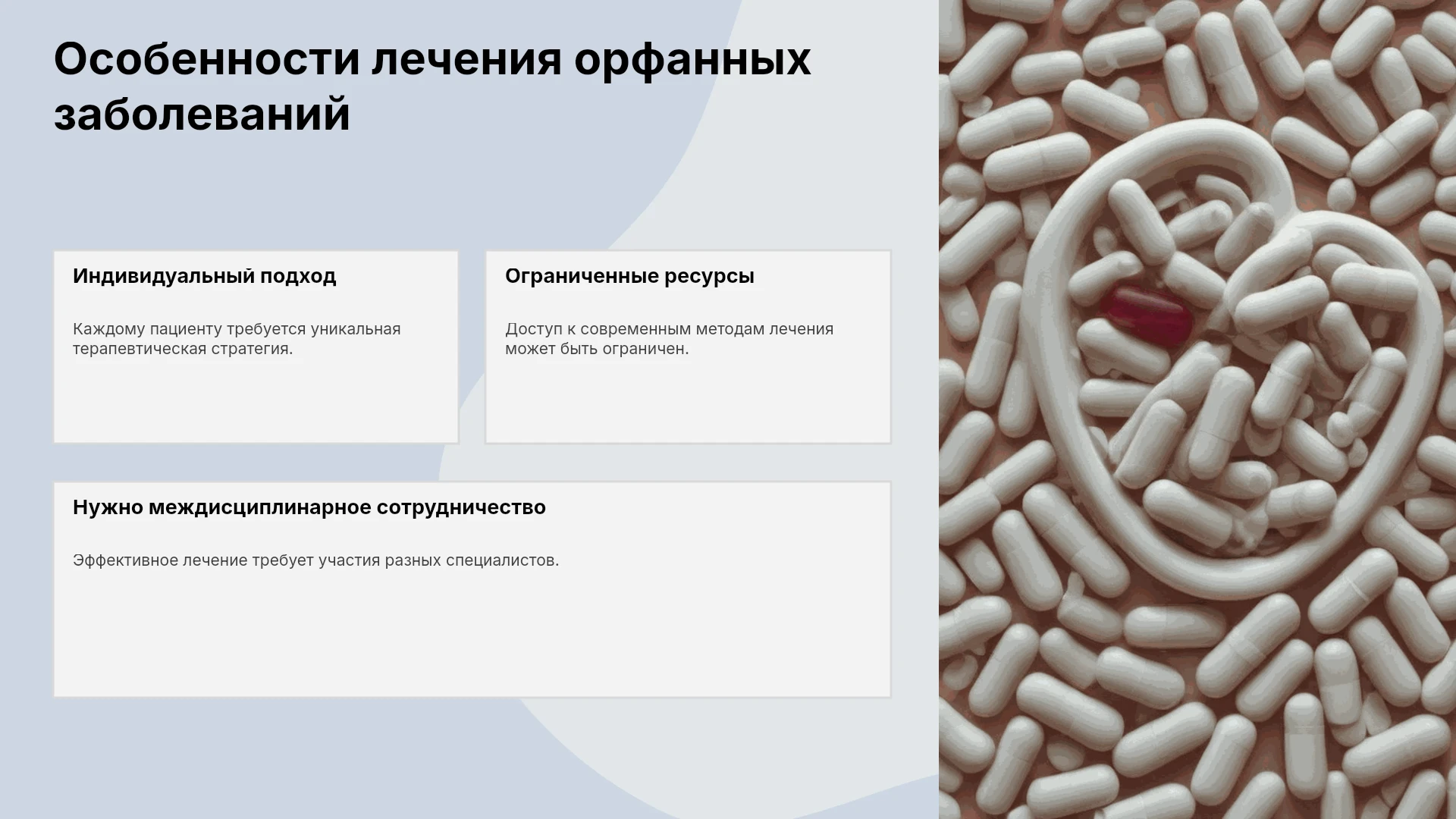 Особенности лечения орфанных заболеваний

Индивидуальный подход

Каждому пациенту требуется уникальная терапевтическая стратегия.

Ограниченные ресурсы

Доступ к современным методам лечения может быть ограничен.

Нужно междисциплинарное сотрудничество

Эффективное лечение требует участия разных специалистов.